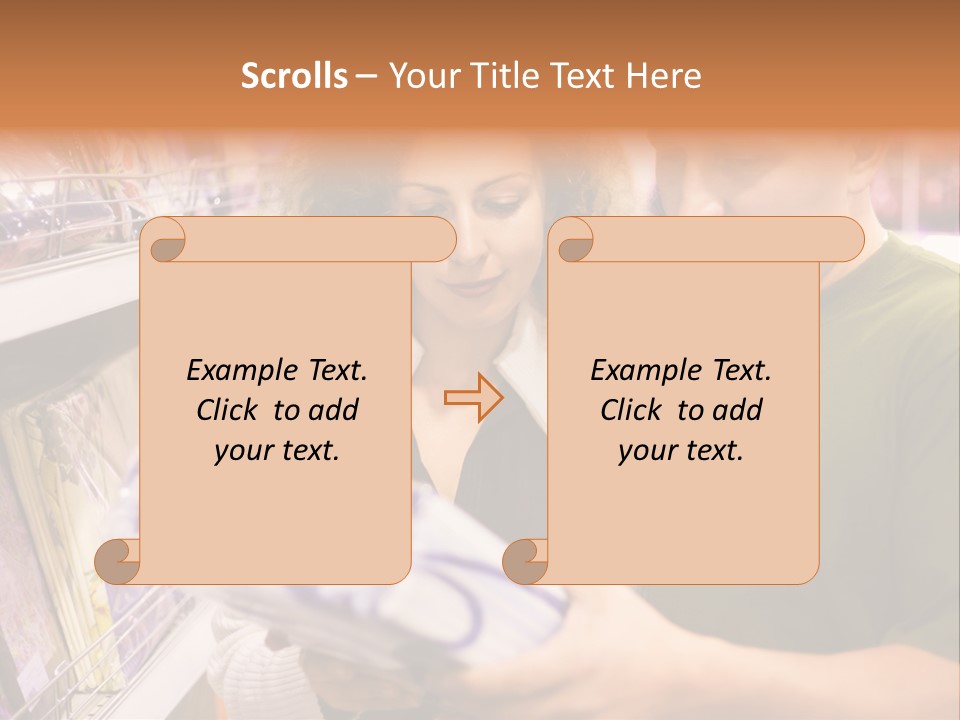 Scrolls – Your Title Text Here

Example Text. Click to add your text.

Example Text. Click to add your text.